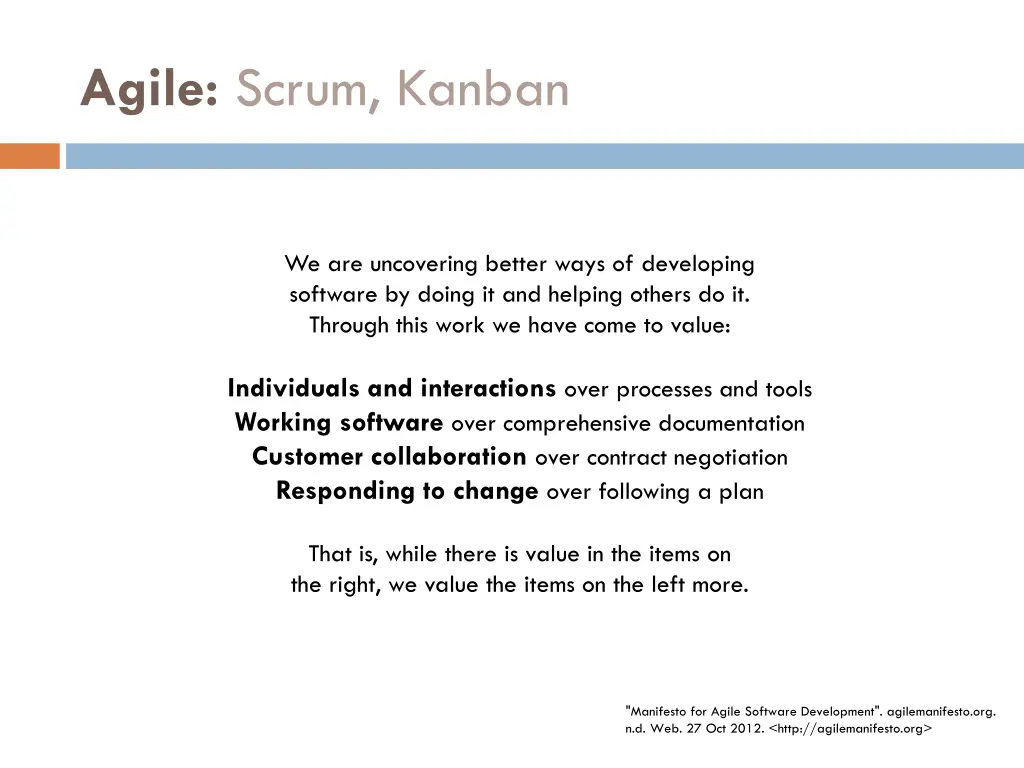 Agile: Scrum, Kanban

We are uncovering better ways of developing software by doing it and helping others do it. Through this work we have come to value:

Individuals and interactions over processes and tools
Working software over comprehensive documentation
Customer collaboration over contract negotiation
Responding to change over following a plan

That is, while there is value in the items on the right, we value the items on the left more.

"Manifesto for Agile Software Development". agilemanifesto.org. n.d. Web. 27 Oct 2012. <http://agilemanifesto.org>